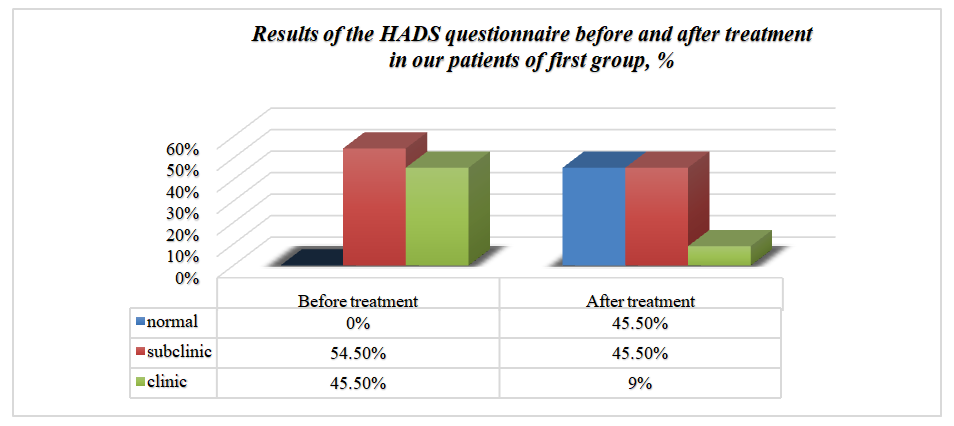 Results of the HADS questionnaire before and after treatment in our patients of first group, %

60%
50%
40%
30%
20%
10%
0%

| | Before treatment | After treatment |
|---|---|---|
| normal | 0% | 45.50% |
| subclinic | 54.50% | 45.50% |
| clinic | 45.50% | 9% |